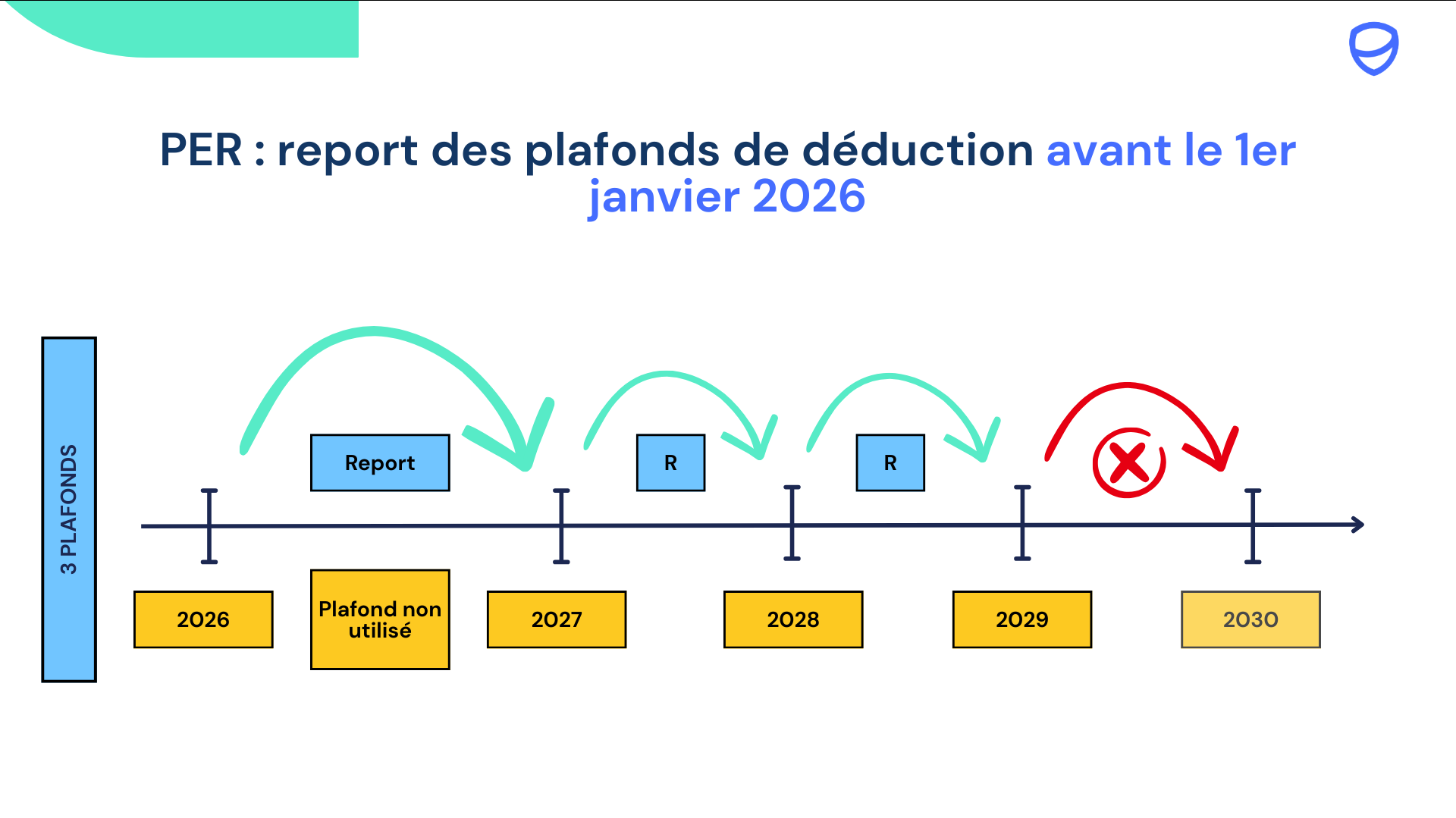 PER : report des plafonds de déduction avant le 1er janvier 2026

3 PLAFONDS

Report

R

R

2026

Plafond non utilisé

2027

2028

2029

2030